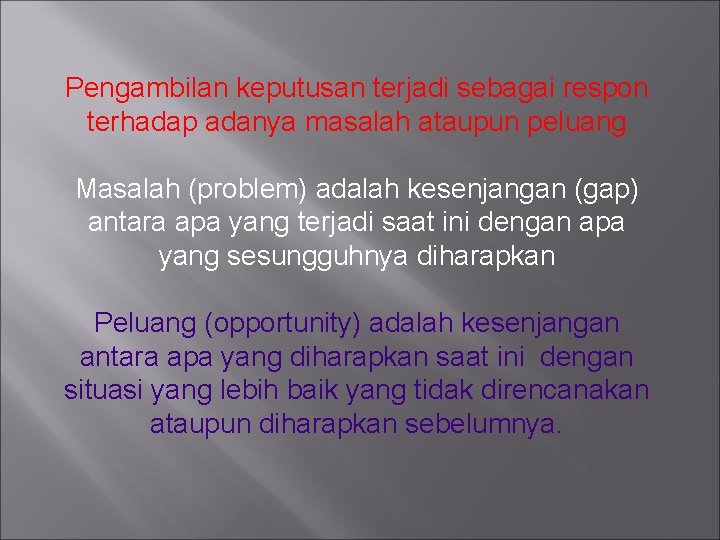 Pengambilan keputusan terjadi sebagai respon terhadap adanya masalah ataupun peluang

Masalah (problem) adalah kesenjangan (gap) antara apa yang terjadi saat ini dengan apa yang sesungguhnya diharapkan

Peluang (opportunity) adalah kesenjangan antara apa yang diharapkan saat ini dengan situasi yang lebih baik yang tidak direncanakan ataupun diharapkan sebelumnya.